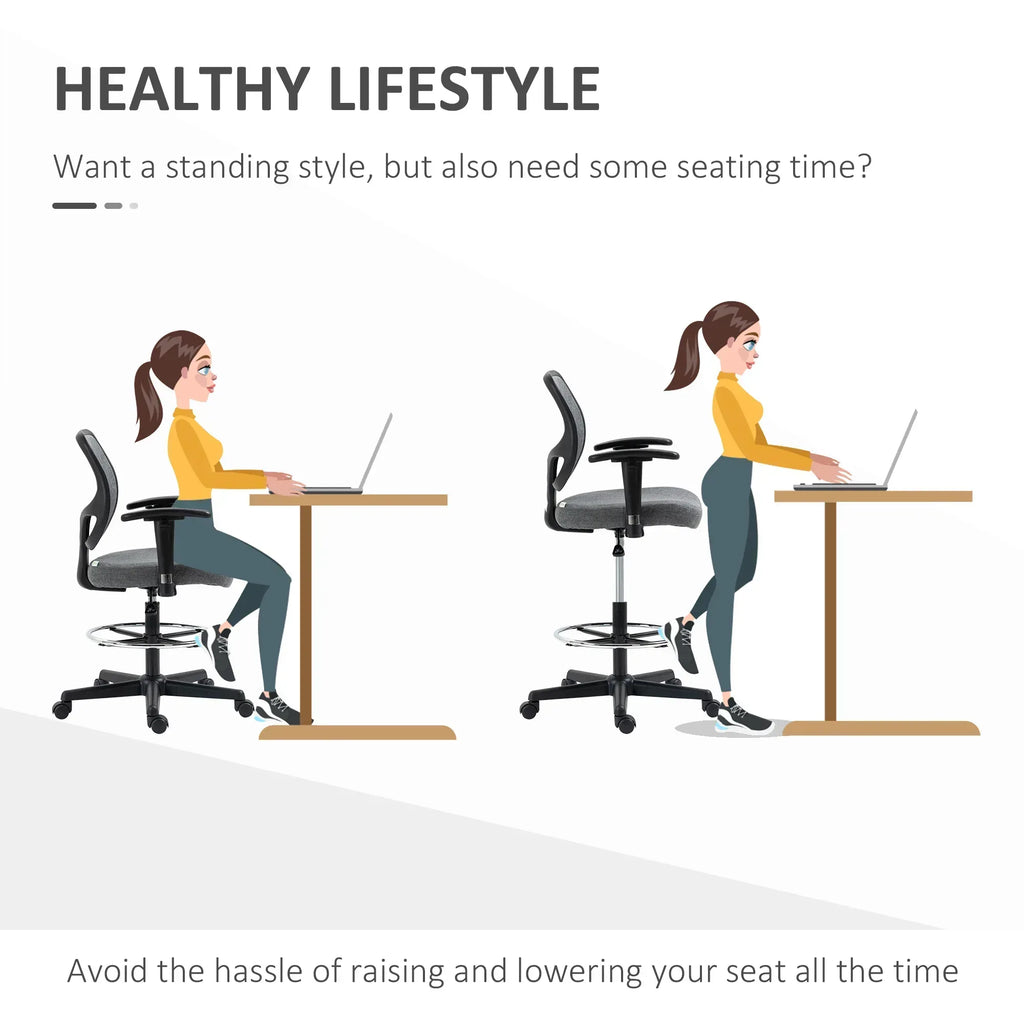 HEALTHY LIFESTYLE

Want a standing style, but also need some seating time?

Avoid the hassle of raising and lowering your seat all the time